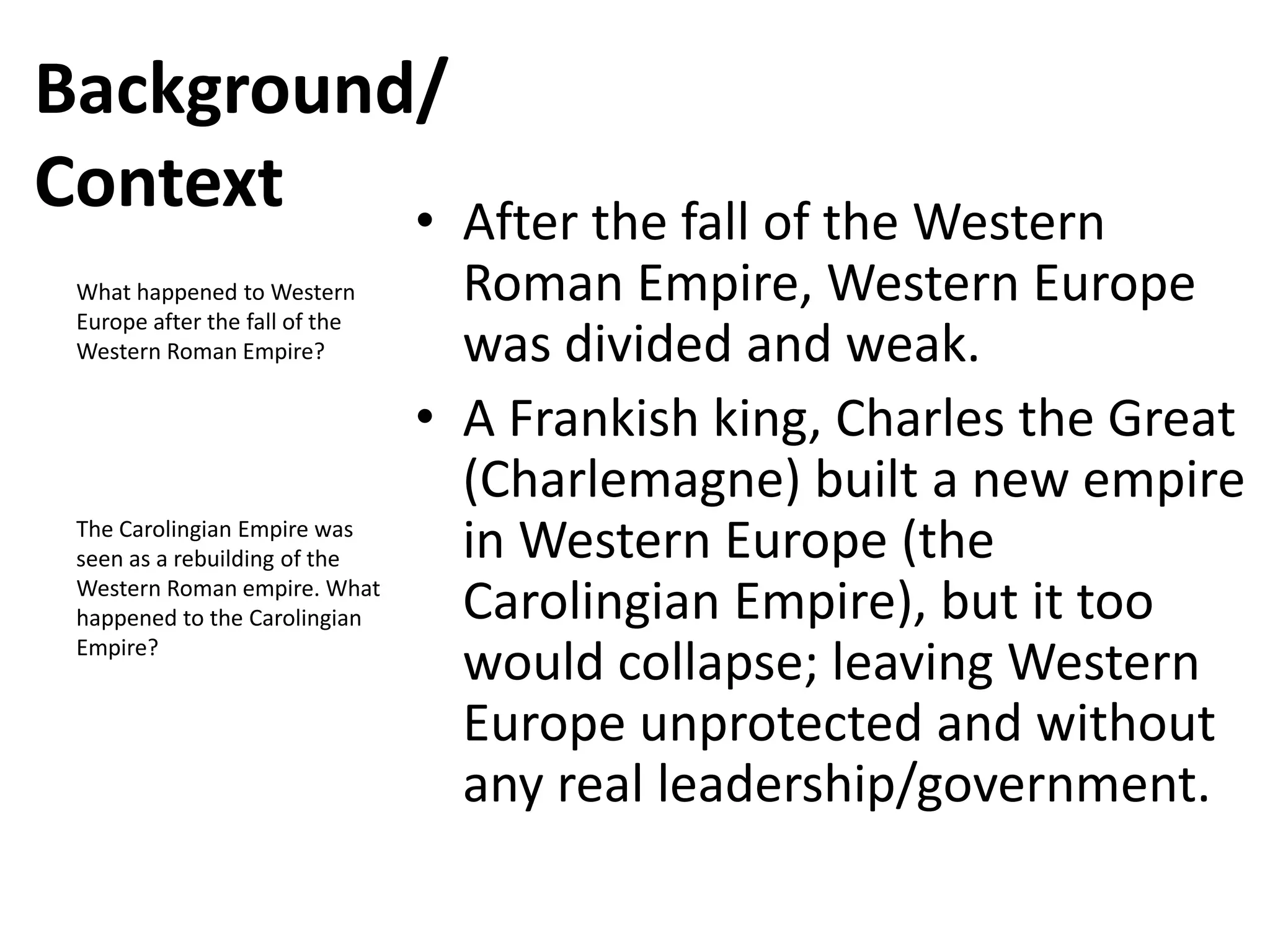 Background/ Context

What happened to Western Europe after the fall of the Western Roman Empire?

The Carolingian Empire was seen as a rebuilding of the Western Roman empire. What happened to the Carolingian Empire?

• After the fall of the Western Roman Empire, Western Europe was divided and weak.
• A Frankish king, Charles the Great (Charlemagne) built a new empire in Western Europe (the Carolingian Empire), but it too would collapse; leaving Western Europe unprotected and without any real leadership/government.